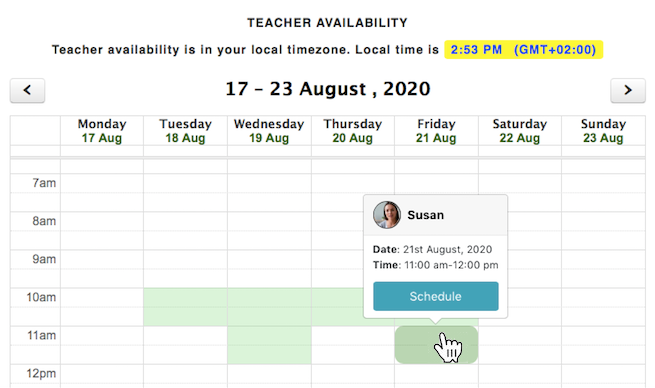 TEACHER AVAILABILITY

Teacher availability is in your local timezone. Local time is 2:53 PM (GMT+02:00)

<

17 – 23 August , 2020

>

| | Monday 17 Aug | Tuesday 18 Aug | Wednesday 19 Aug | Thursday 20 Aug | Friday 21 Aug | Saturday 22 Aug | Sunday 23 Aug |
|---|---|---|---|---|---|---|---|
| 7am | | | | | | | |
| 8am | | | | | | | |
| 9am | | | | | | | |
| 10am | | | | | | | |
| 11am | | | | | | | |
| 12pm | | | | | | | |

Susan

Date: 21st August, 2020
Time: 11:00 am-12:00 pm

Schedule